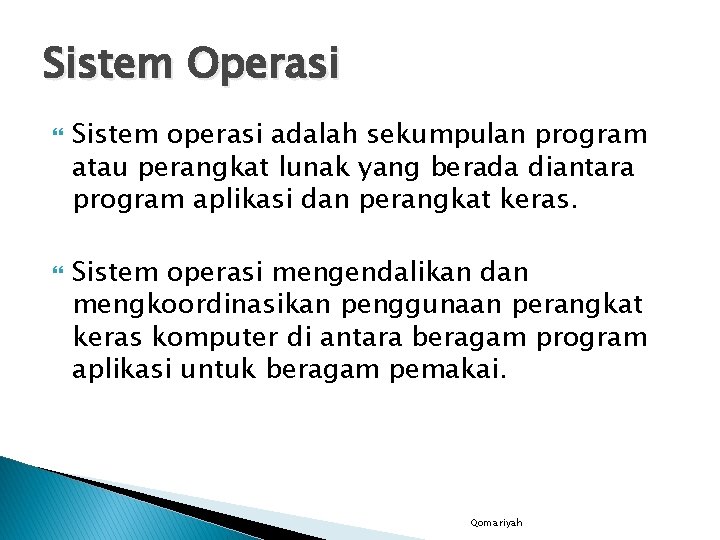 Sistem Operasi

Sistem operasi adalah sekumpulan program atau perangkat lunak yang berada diantara program aplikasi dan perangkat keras.

Sistem operasi mengendalikan dan mengkoordinasikan penggunaan perangkat keras komputer di antara beragam program aplikasi untuk beragam pemakai.

Qomariyah